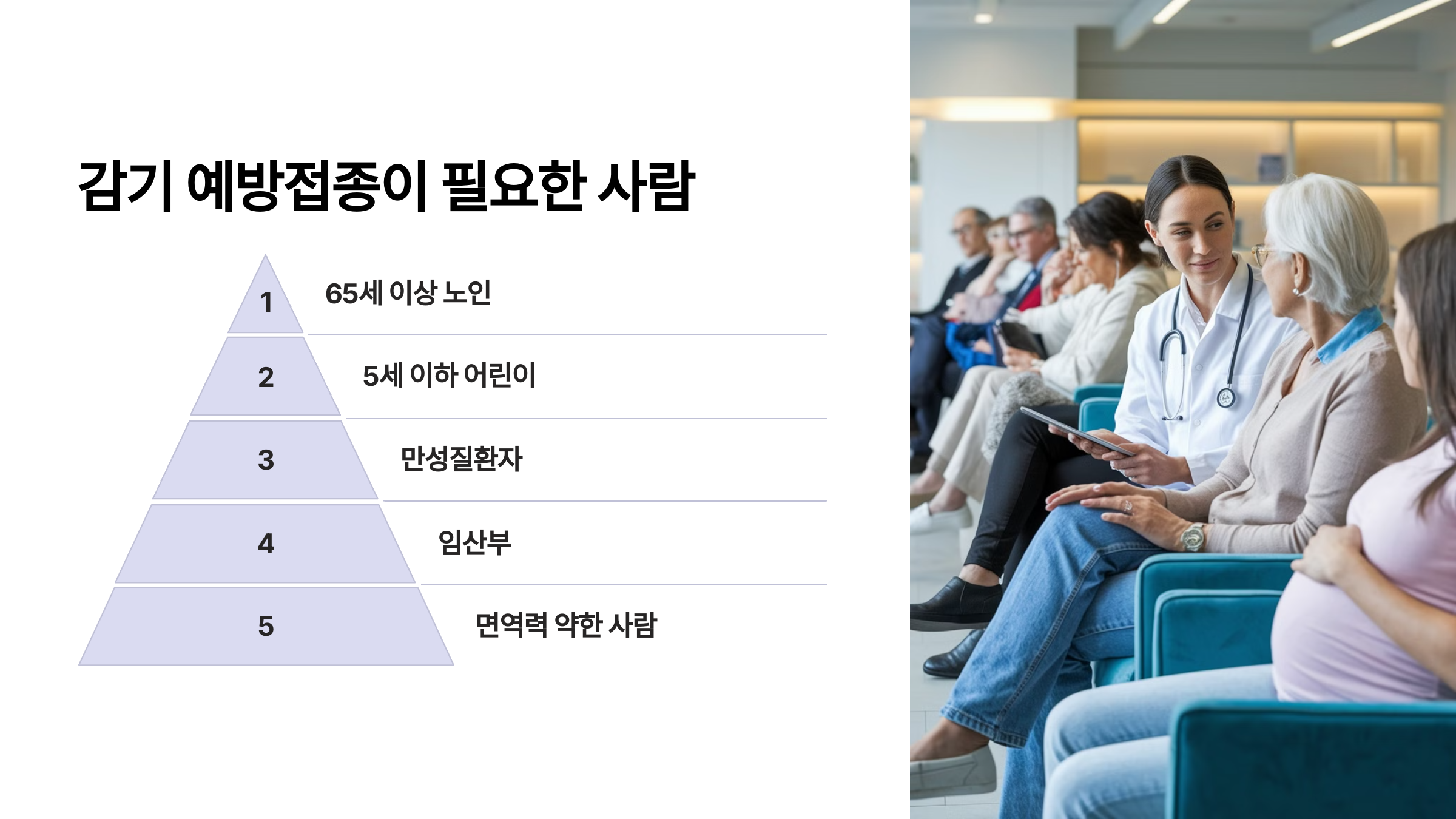 감기 예방접종이 필요한 사람

1
65세 이상 노인

2
5세 이하 어린이

3
만성질환자

4
임산부

5
면역력 약한 사람